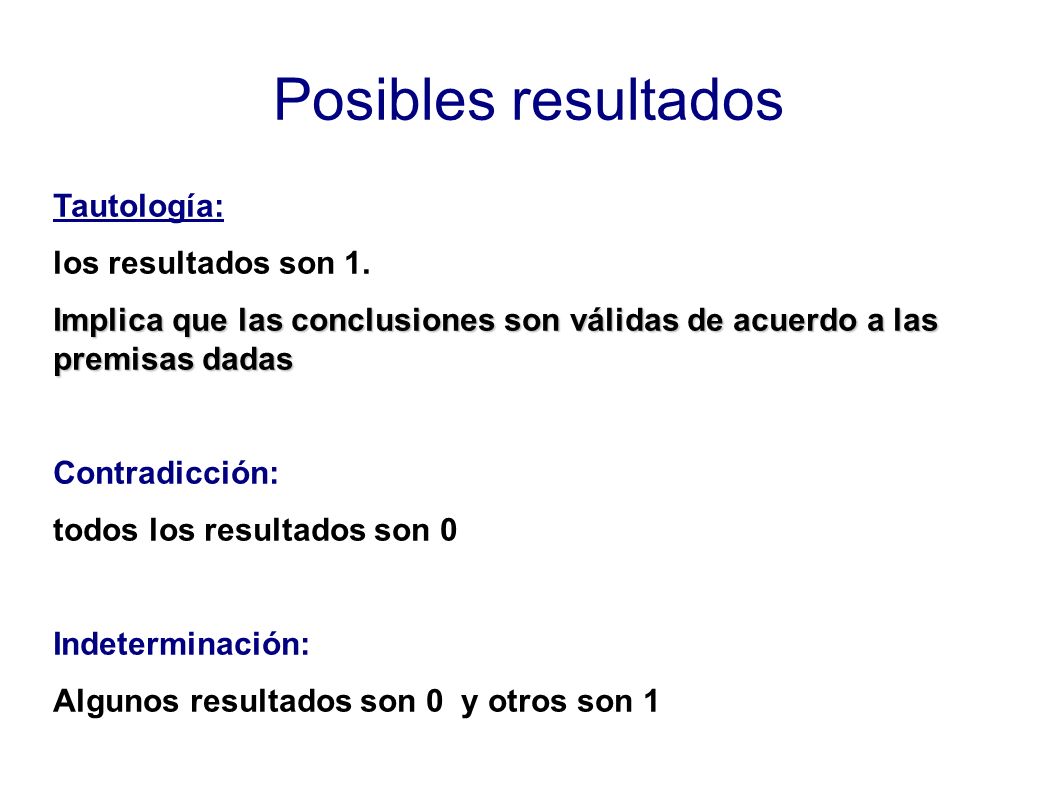 Posibles resultados

Tautología:

los resultados son 1.

Implica que las conclusiones son válidas de acuerdo a las premisas dadas

Contradicción:

todos los resultados son 0

Indeterminación:

Algunos resultados son 0 y otros son 1